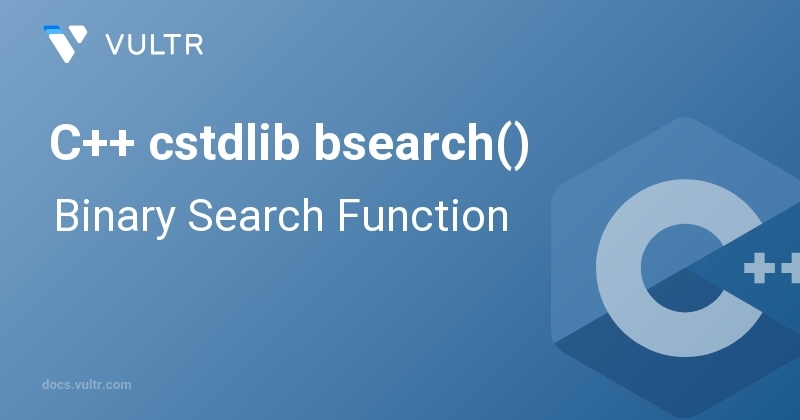 VULTR

C++ cstdlib bsearch()

Binary Search Function

C++

docs.vultr.com